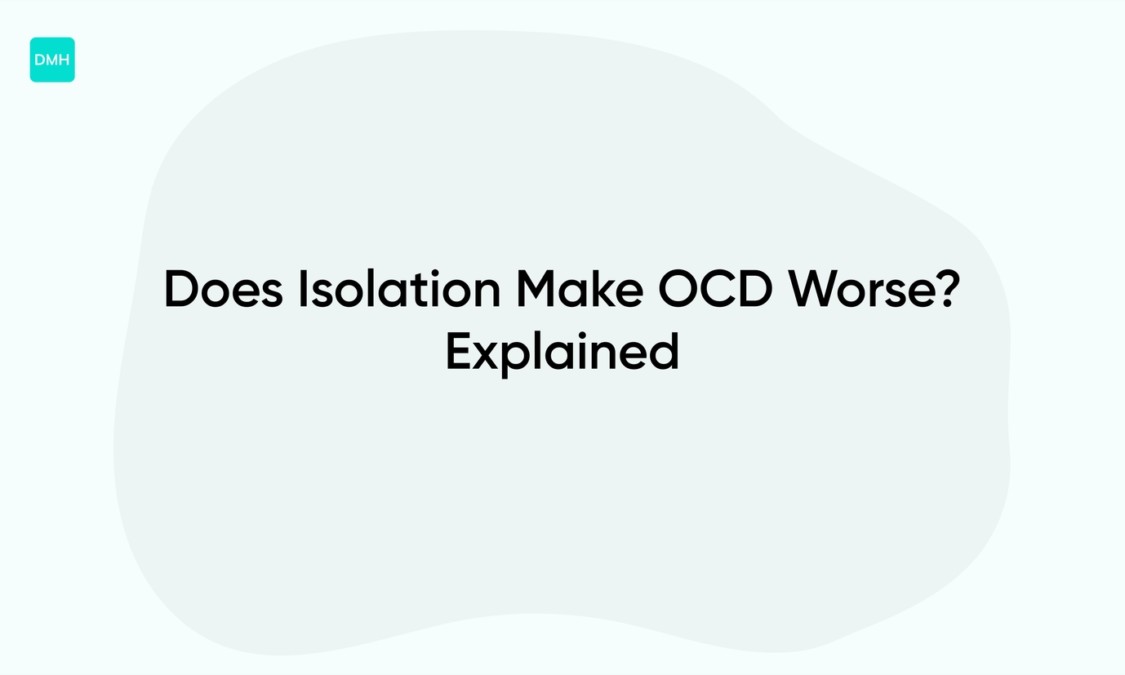 DMH

Does Isolation Make OCD Worse? Explained